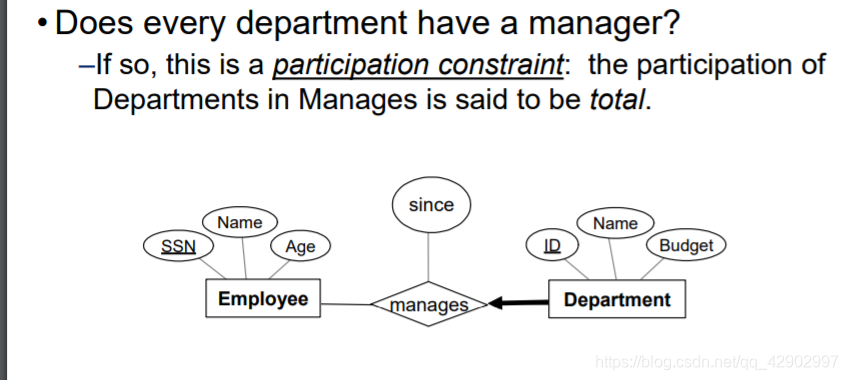 • Does every department have a manager?

–If so, this is a participation constraint: the participation of Departments in Manages is said to be total.

since

Name

SSN

Age

Name

ID

Budget

Employee

manages

Department

https://blog.csdn.net/qq_42902997